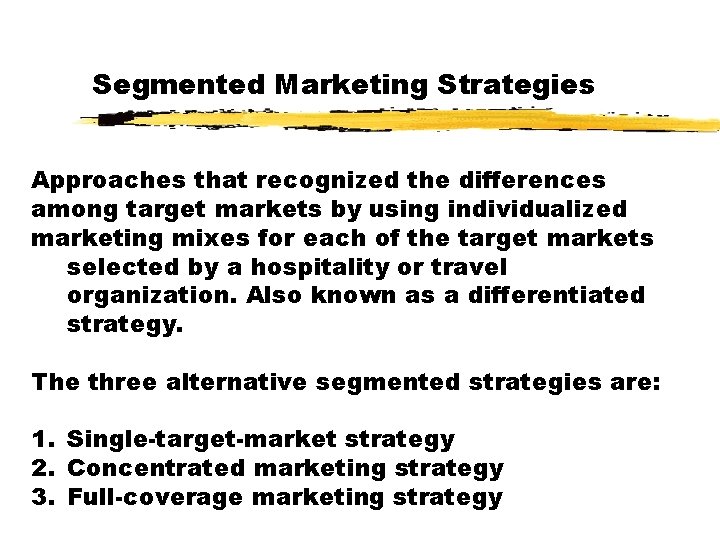 Segmented Marketing Strategies

Approaches that recognized the differences among target markets by using individualized marketing mixes for each of the target markets selected by a hospitality or travel organization. Also known as a differentiated strategy.

The three alternative segmented strategies are:

1. Single-target-market strategy
2. Concentrated marketing strategy
3. Full-coverage marketing strategy